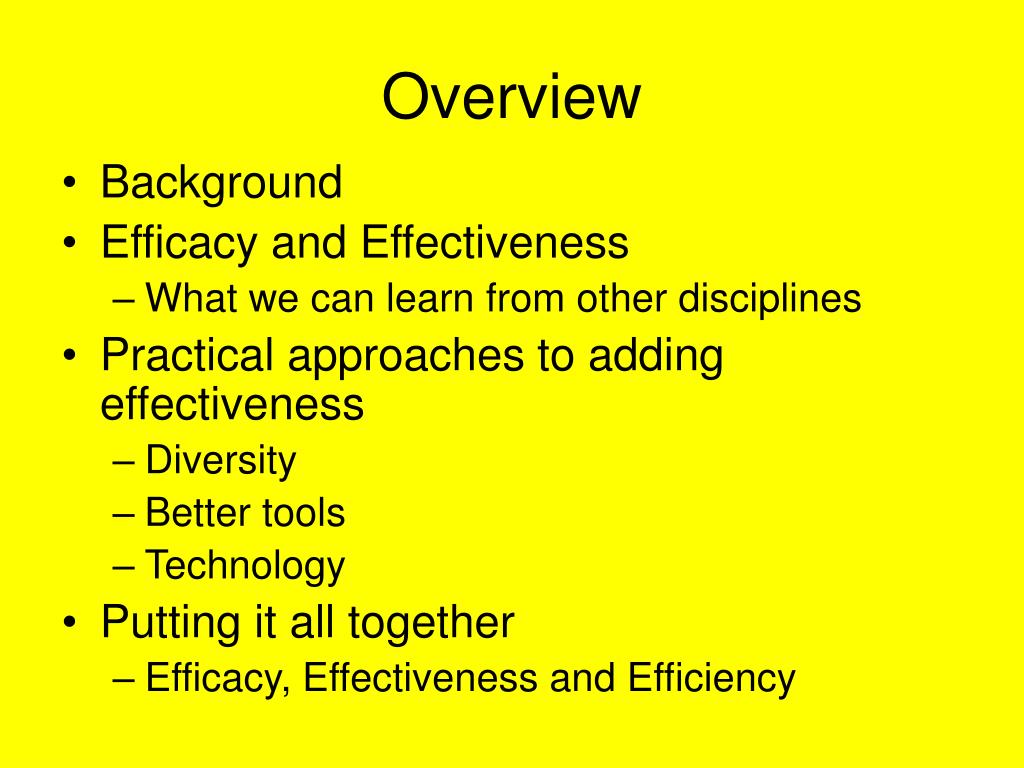 Overview

• Background
• Efficacy and Effectiveness
– What we can learn from other disciplines
• Practical approaches to adding effectiveness
– Diversity
– Better tools
– Technology
• Putting it all together
– Efficacy, Effectiveness and Efficiency